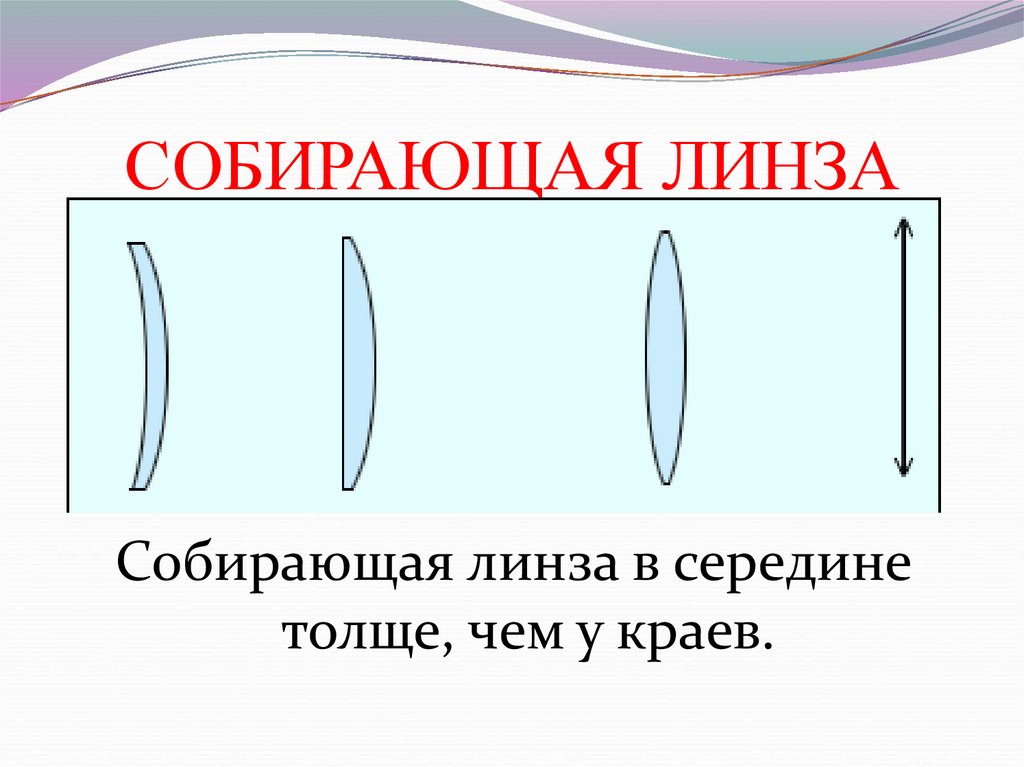 СОБИРАЮЩАЯ ЛИНЗА

Собирающая линза в середине толще, чем у краев.